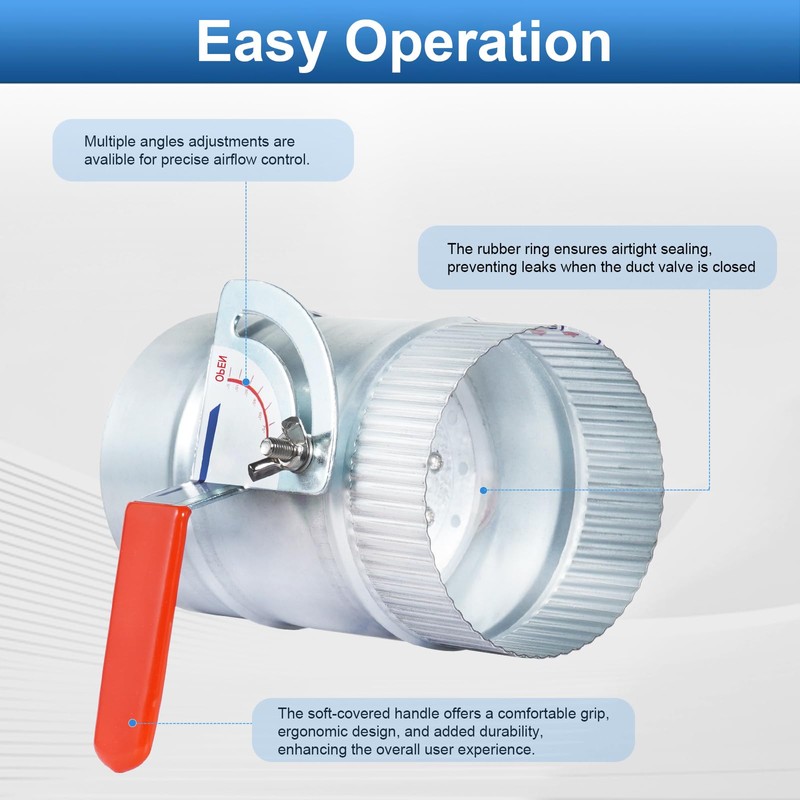 Easy Operation

Multiple angles adjustments are avalible for precise airflow control.

The rubber ring ensures airtight sealing, preventing leaks when the duct valve is closed

OPEN

The soft-covered handle offers a comfortable grip, ergonomic design, and added durability, enhancing the overall user experience.